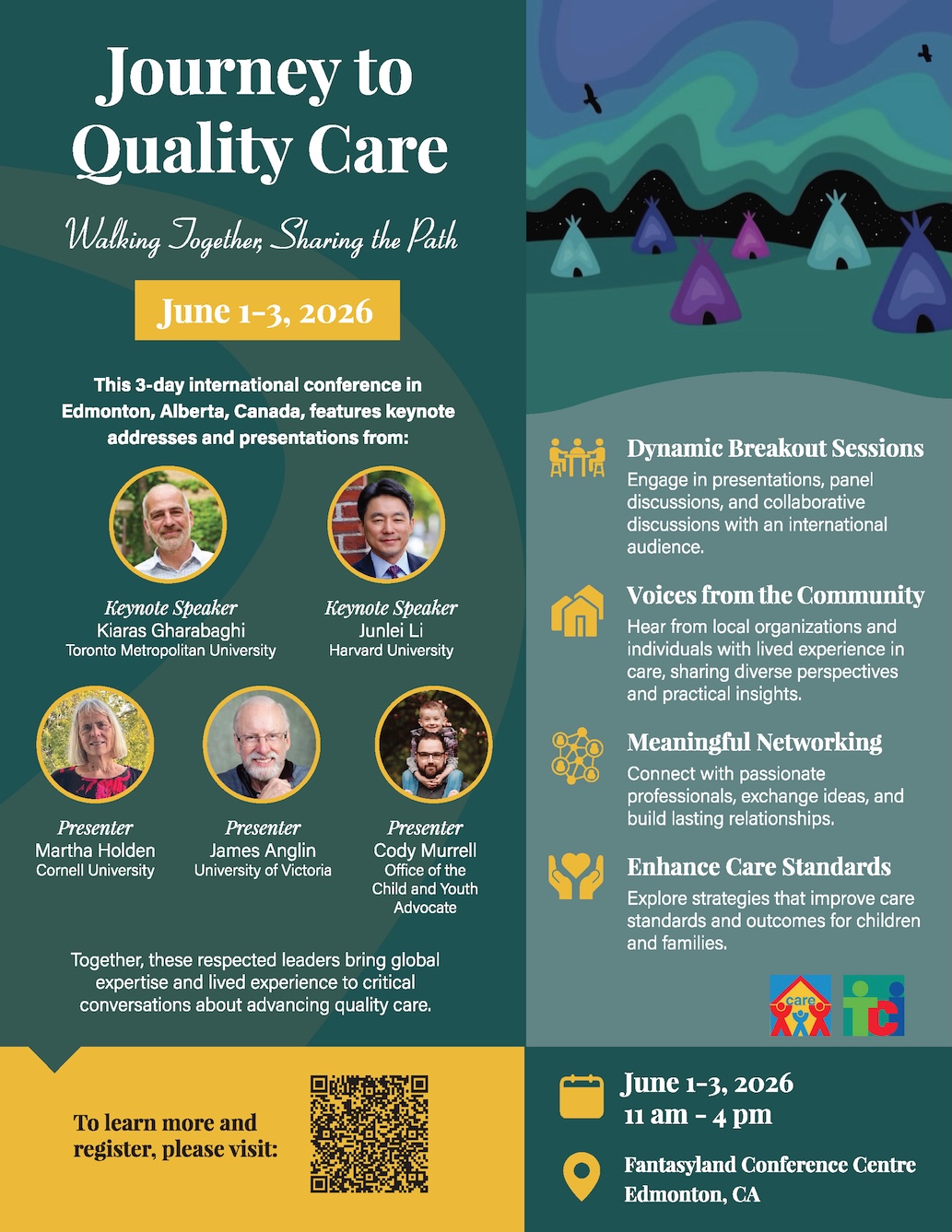 Journey to Quality Care

Walking Together, Sharing the Path

June 1-3, 2026

This 3-day international conference in Edmonton, Alberta, Canada, features keynote addresses and presentations from:

Keynote Speaker
Kiaras Gharabaghi
Toronto Metropolitan University

Keynote Speaker
Junlei Li
Harvard University

Presenter
Martha Holden
Cornell University

Presenter
James Anglin
University of Victoria

Presenter
Cody Murrell
Office of the Child and Youth Advocate

Together, these respected leaders bring global expertise and lived experience to critical conversations about advancing quality care.

To learn more and register, please visit:

Dynamic Breakout Sessions
Engage in presentations, panel discussions, and collaborative discussions with an international audience.

Voices from the Community
Hear from local organizations and individuals with lived experience in care, sharing diverse perspectives and practical insights.

Meaningful Networking
Connect with passionate professionals, exchange ideas, and build lasting relationships.

Enhance Care Standards
Explore strategies that improve care standards and outcomes for children and families.

care

TCI

June 1-3, 2026
11 am - 4 pm

Fantasyland Conference Centre
Edmonton, CA